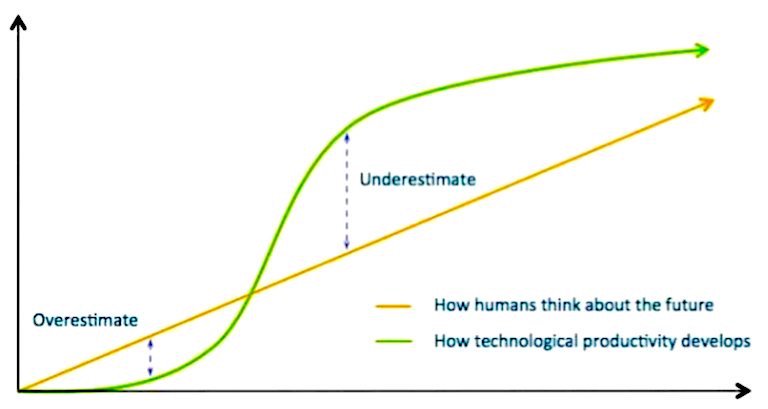 Underestimate

Overestimate

How humans think about the future

How technological productivity develops